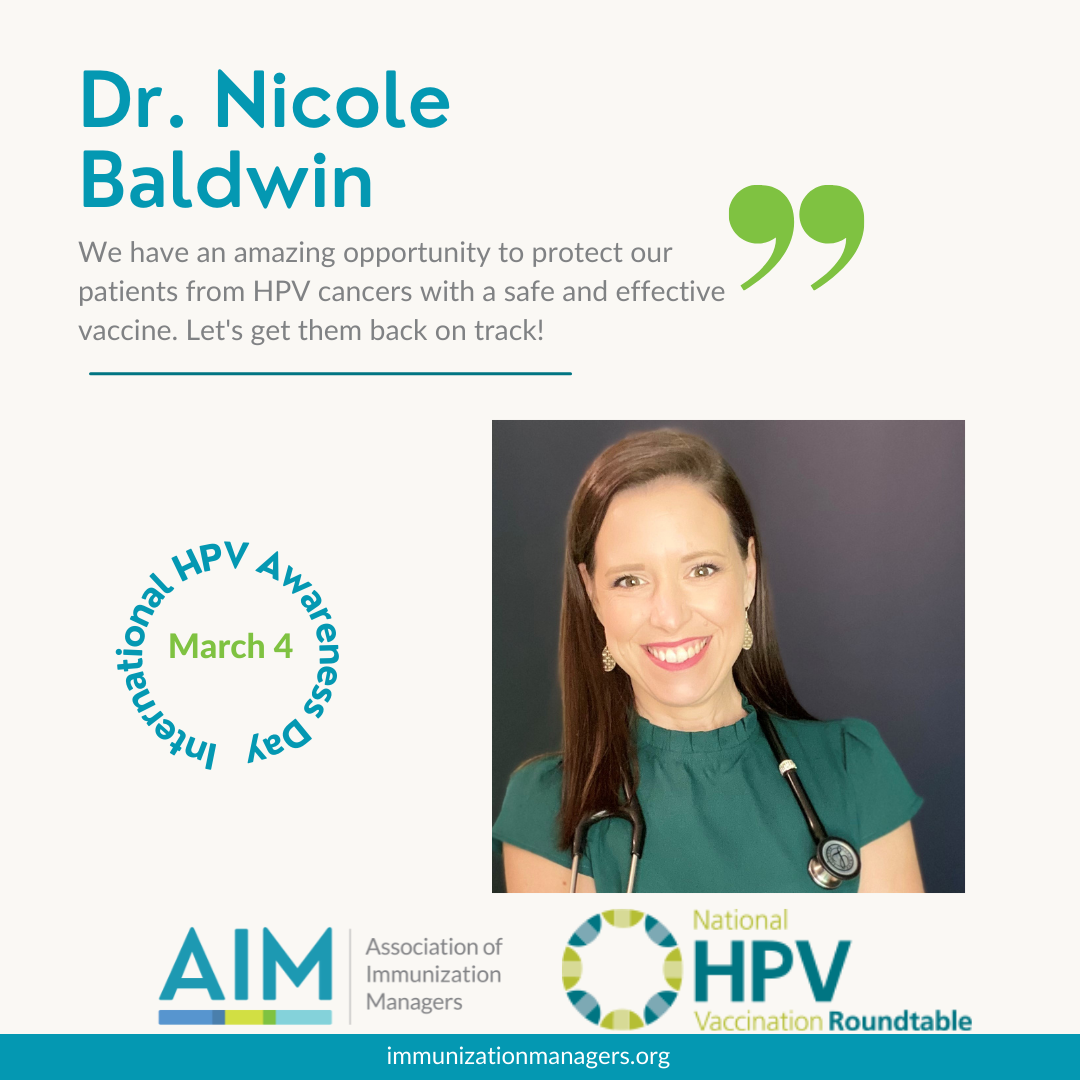 Dr. Nicole Baldwin

We have an amazing opportunity to protect our patients from HPV cancers with a safe and effective vaccine. Let's get them back on track!

International HPV Awareness Day

March 4

AIM Association of Immunization Managers

National HPV Vaccination Roundtable

immunizationmanagers.org